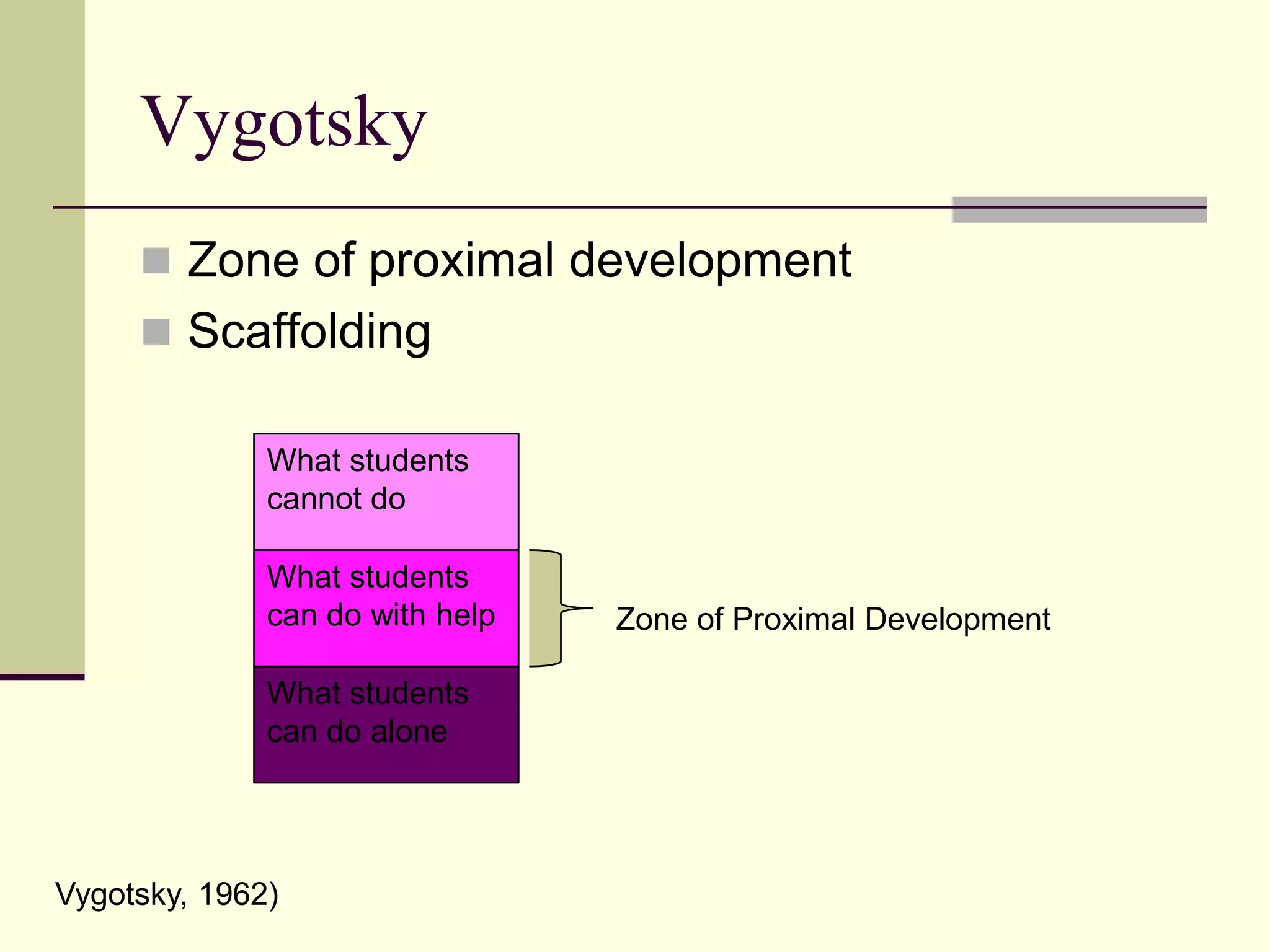 Vygotsky

Zone of proximal development

Scaffolding

What students cannot do

What students can do with help

What students can do alone

Zone of Proximal Development

Vygotsky, 1962)